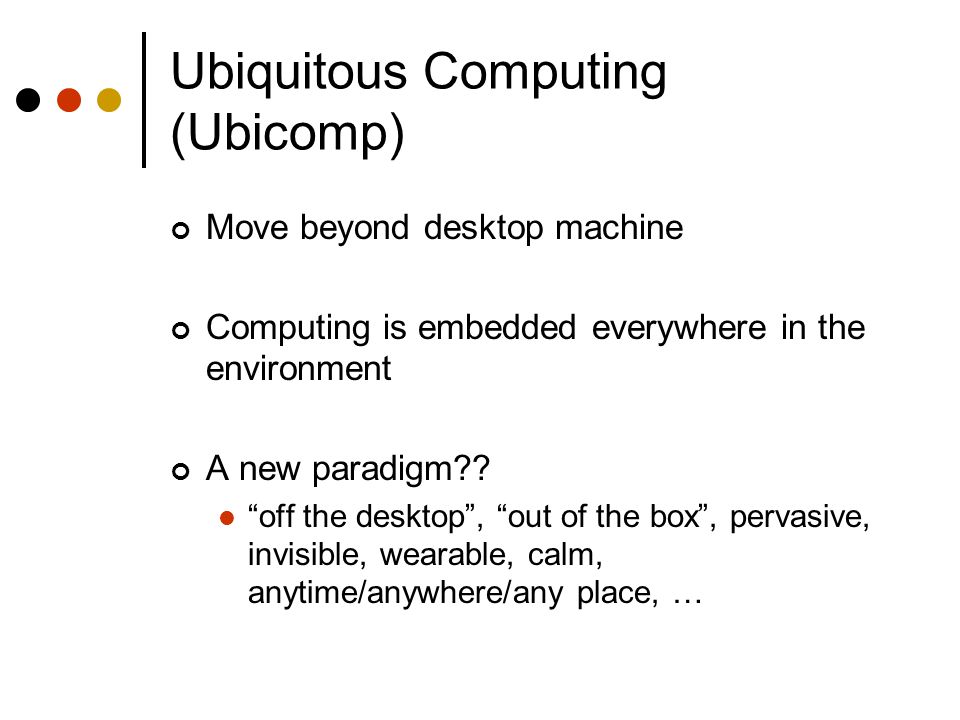 Ubiquitous Computing (Ubicomp)

Move beyond desktop machine

Computing is embedded everywhere in the environment

A new paradigm??

“off the desktop”, “out of the box”, pervasive, invisible, wearable, calm, anytime/anywhere/any place, …